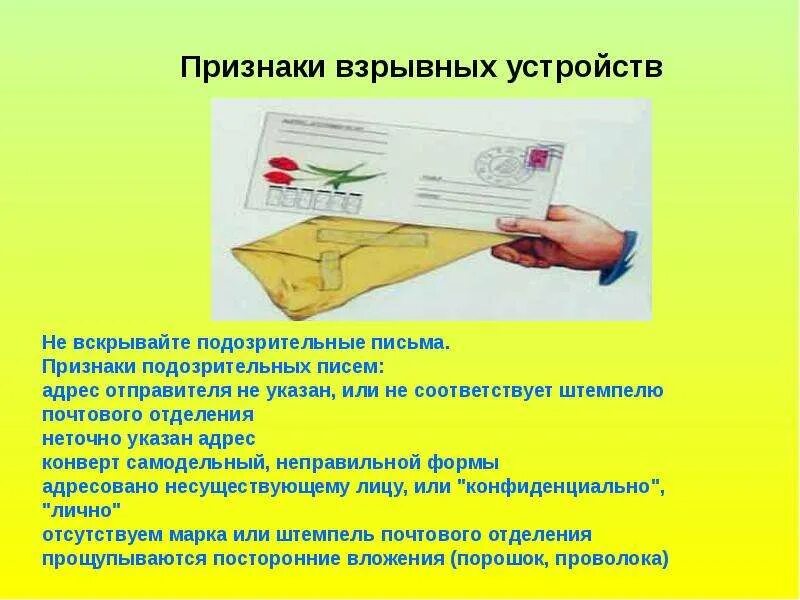 Признаки взрывных устройств

Не вскрывайте подозрительные письма.
Признаки подозрительных писем:
адрес отправителя не указан, или не соответствует штемпелю почтового отделения
неточно указан адрес
конверт самодельный, неправильной формы
адресовано несуществующему лицу, или "конфиденциально", "лично"
отсутствуем марка или штемпель почтового отделения
прощупываются посторонние вложения (порошок, проволока)